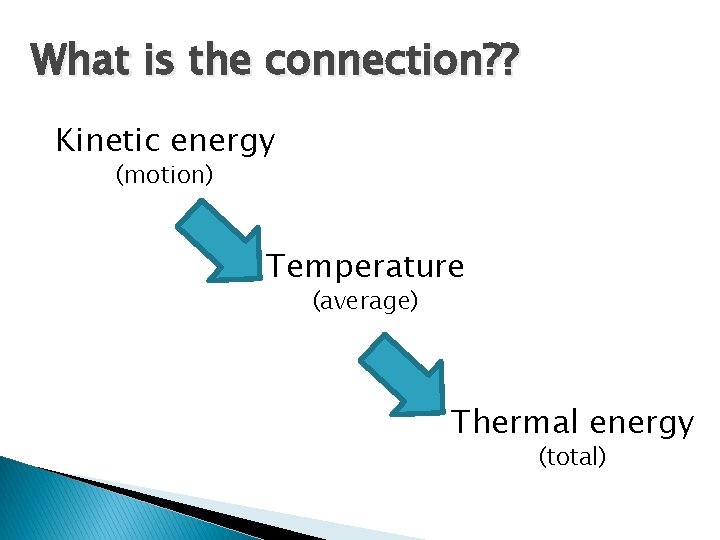 What is the connection??

Kinetic energy
(motion)

Temperature
(average)

Thermal energy
(total)